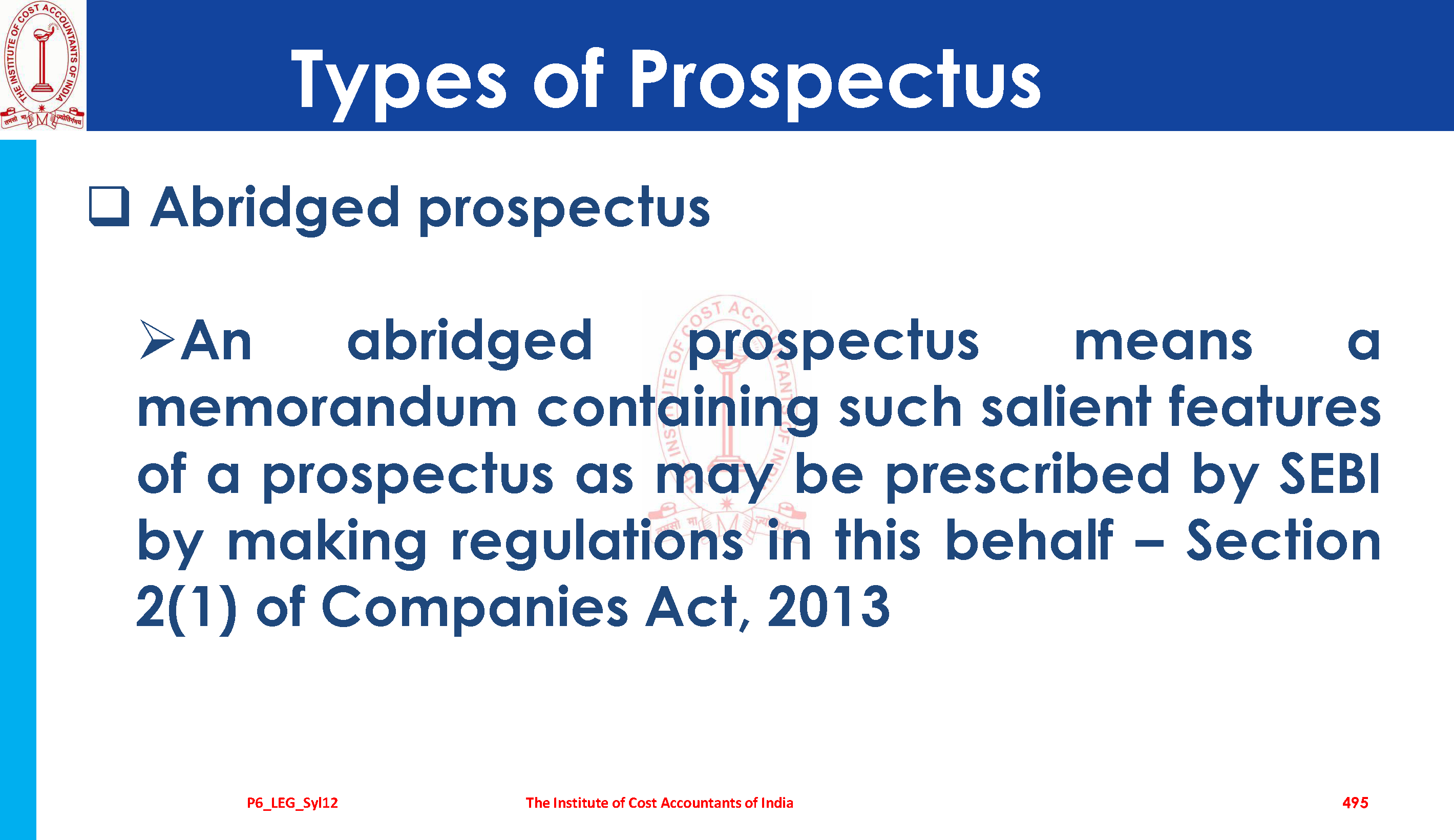 THE INSTITUTE OF COST ACCOUNTANTS OF INDIA

Types of Prospectus

❑ Abridged prospectus

➢An abridged prospectus means a memorandum containing such salient features of a prospectus as may be prescribed by SEBI by making regulations in this behalf – Section 2(1) of Companies Act, 2013

P6_LEG_Syl12

The Institute of Cost Accountants of India

495